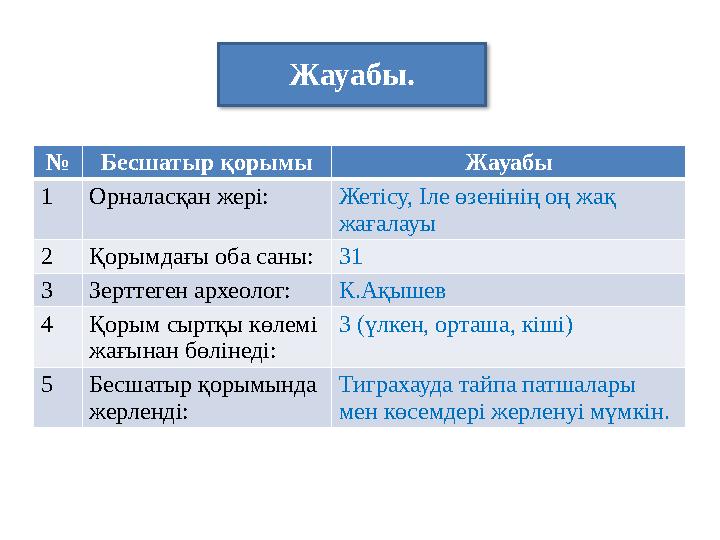 Жауабы.

| № | Бесшатыр қорымы | Жауабы |
|---|---|---|
| 1 | Орналасқан жері: | Жетісу, Іле өзенінің оң жақ жағалауы |
| 2 | Қорымдағы оба саны: | 31 |
| 3 | Зерттеген археолог: | К.Ақышев |
| 4 | Қорым сыртқы көлемі жағынан бөлінеді: | 3 (үлкен, орташа, кіші) |
| 5 | Бесшатыр қорымында жерленді: | Тиграхауда тайпа патшалары мен көсемдері жерленуі мүмкін. |